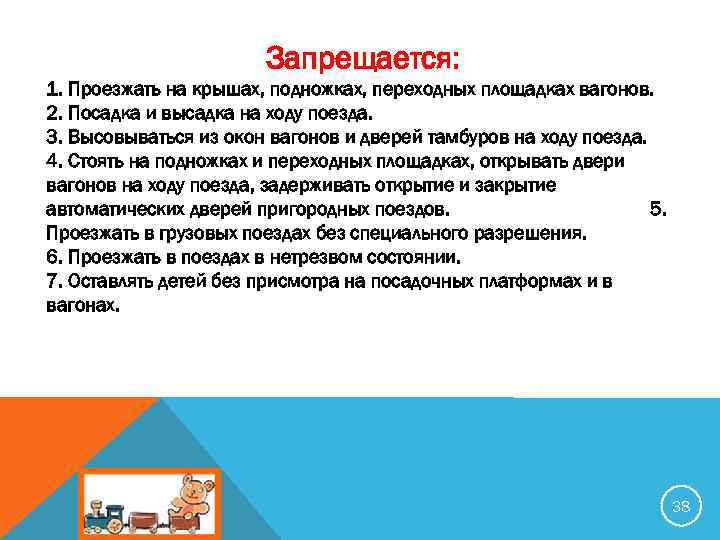 Запрещается:

1. Проезжать на крышах, подножках, переходных площадках вагонов.
2. Посадка и высадка на ходу поезда.
3. Высовываться из окон вагонов и дверей тамбуров на ходу поезда.
4. Стоять на подножках и переходных площадках, открывать двери вагонов на ходу поезда, задерживать открытие и закрытие автоматических дверей пригородных поездов. 5. Проезжать в грузовых поездах без специального разрешения.
6. Проезжать в поездах в нетрезвом состоянии.
7. Оставлять детей без присмотра на посадочных платформах и в вагонах.

38